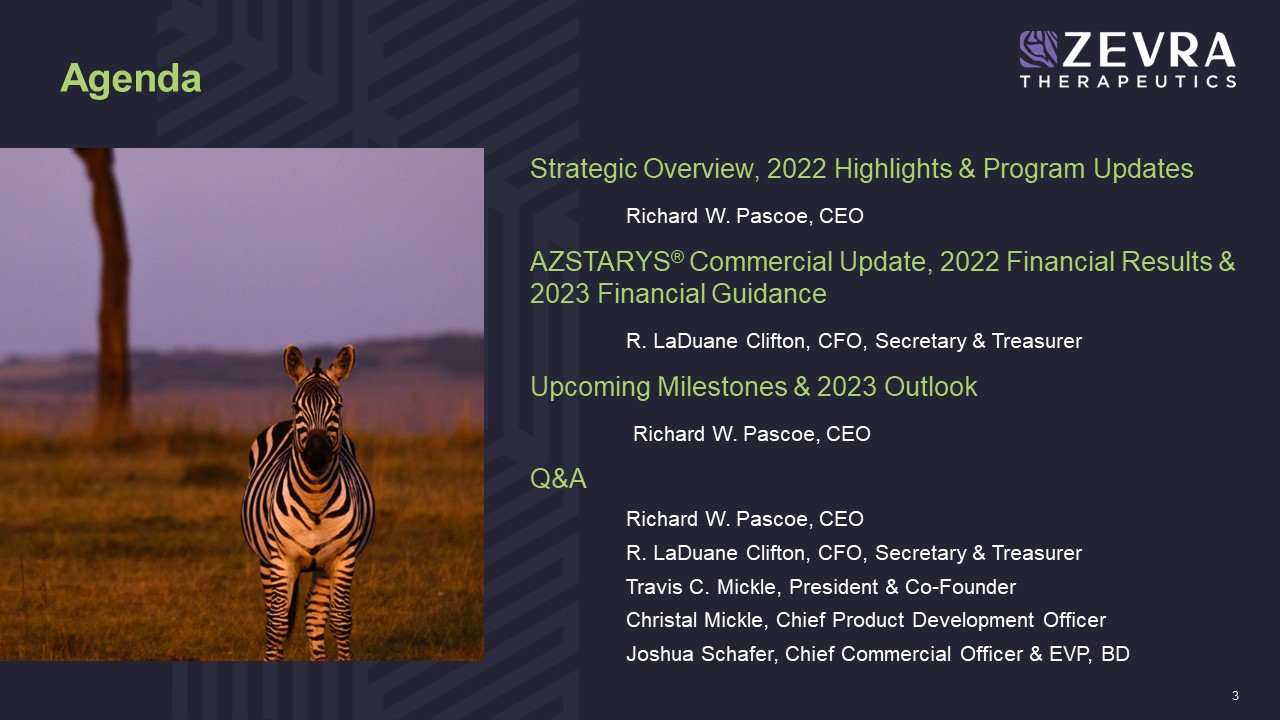 Agenda

ZEVRA THERAPEUTICS

Strategic Overview, 2022 Highlights & Program Updates

Richard W. Pascoe, CEO

AZSTARYS® Commercial Update, 2022 Financial Results & 2023 Financial Guidance

R. LaDuane Clifton, CFO, Secretary & Treasurer

Upcoming Milestones & 2023 Outlook

Richard W. Pascoe, CEO

Q&A

Richard W. Pascoe, CEO
R. LaDuane Clifton, CFO, Secretary & Treasurer
Travis C. Mickle, President & Co-Founder
Christal Mickle, Chief Product Development Officer
Joshua Schafer, Chief Commercial Officer & EVP, BD

3